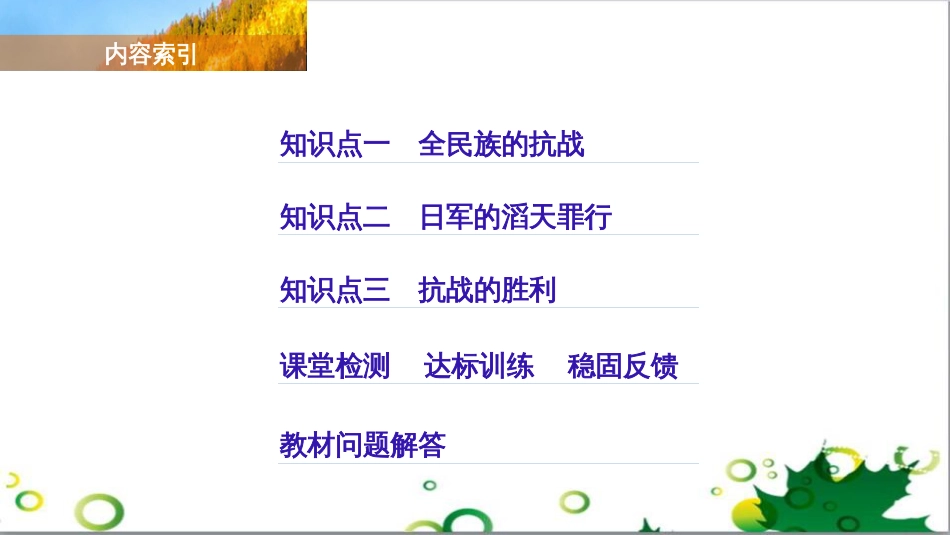 内容索引

知识点一　全民族的抗战

知识点二　日军的滔天罪行

知识点三　抗战的胜利

课堂检测　达标训练　稳固反馈

教材问题解答